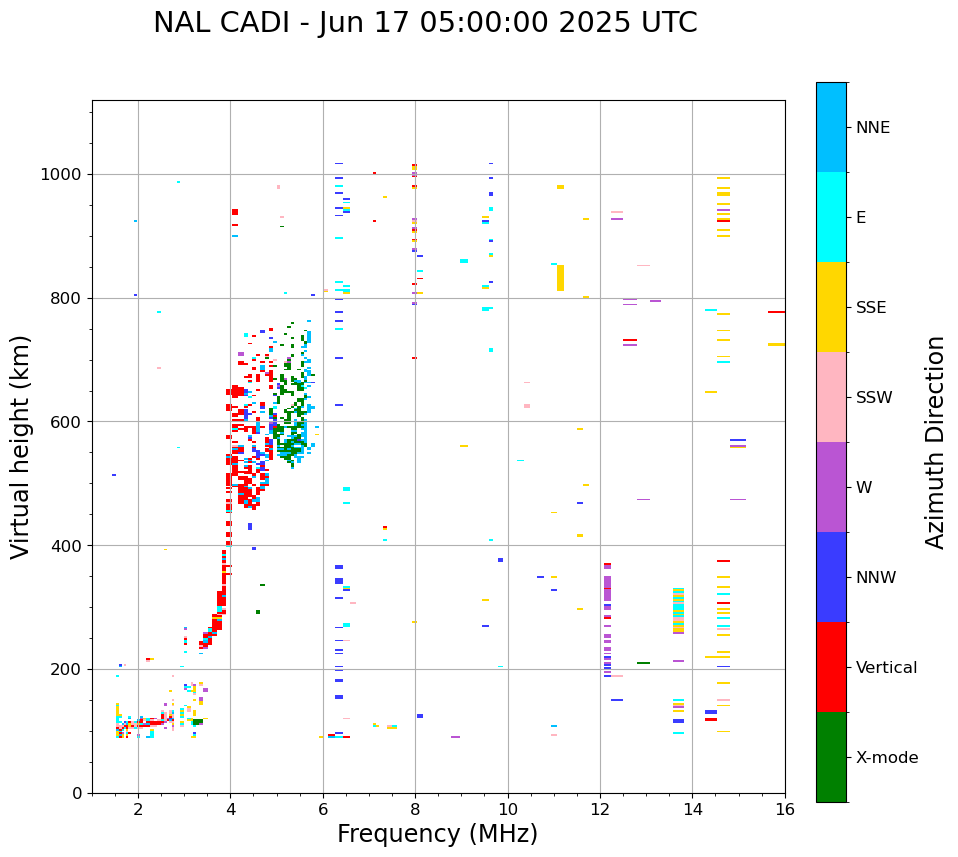 NAL CADI - Jun 17 05:00:00 2025 UTC

Virtual height (km)

1000
800
600
400
200
0

2
4
6
8
10
12
14
16

Frequency (MHz)

NNE
E
SSE
SSW
W
NNW
Vertical
X-mode

Azimuth Direction